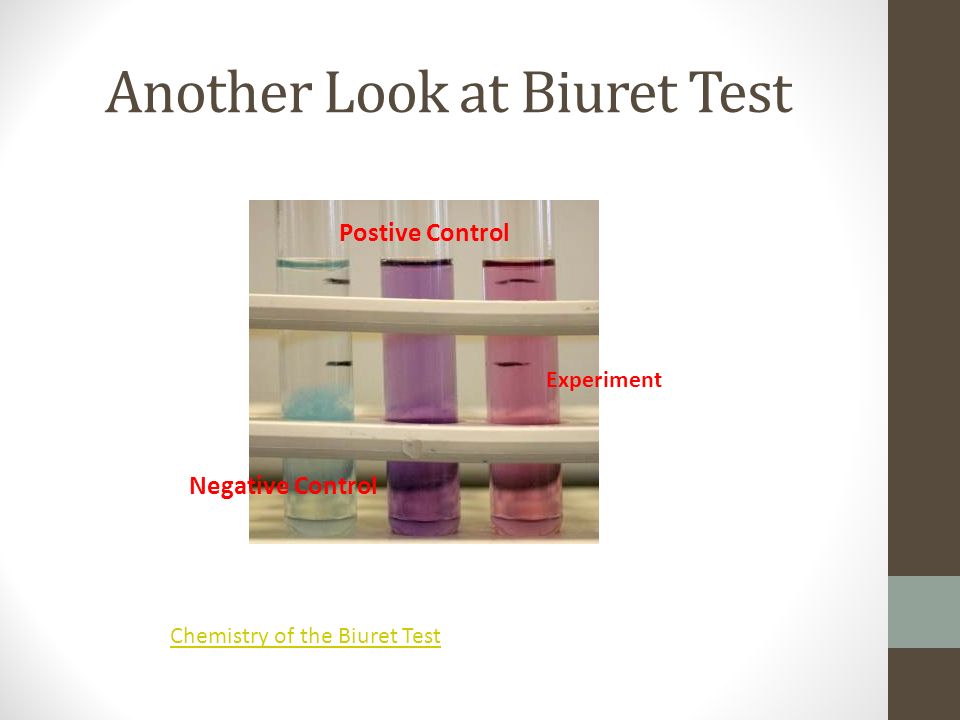 Another Look at Biuret Test

Postive Control

Experiment

Negative Control

Chemistry of the Biuret Test